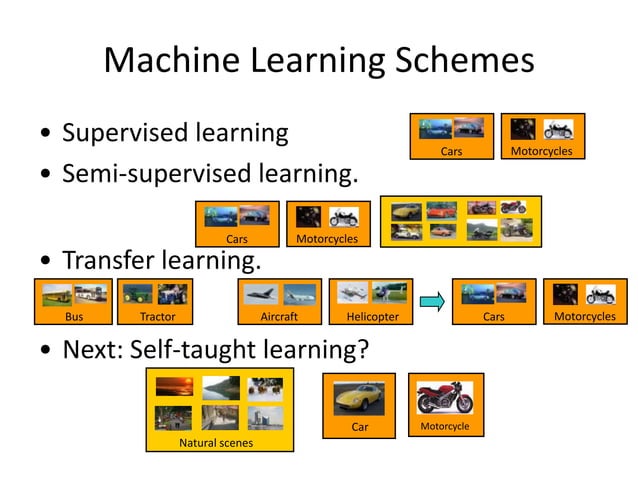 Machine Learning Schemes

• Supervised learning

Cars

Motorcycles

• Semi-supervised learning.

Cars

Motorcycles

• Transfer learning.

Bus

Tractor

Aircraft

Helicopter

Cars

Motorcycles

• Next: Self-taught learning?

Natural scenes

Car

Motorcycle